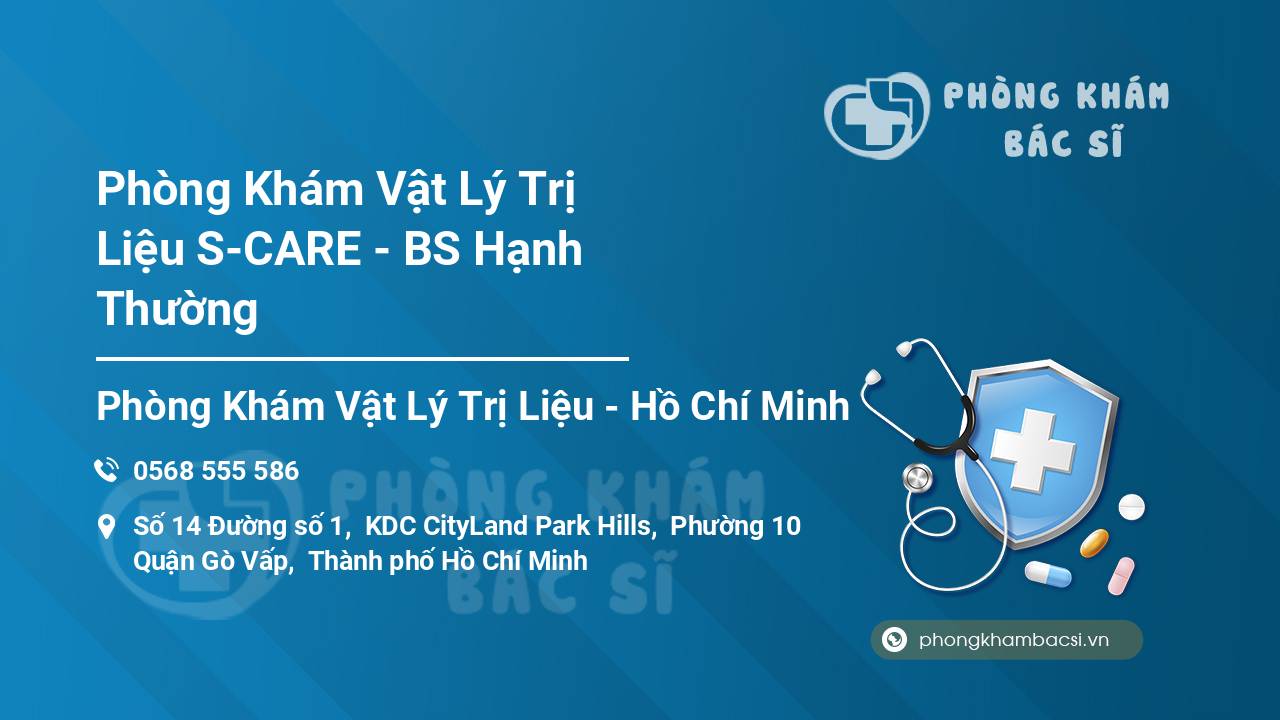 PHÒNG KHÁM BÁC SĨ

Phòng Khám Vật Lý Trị Liệu S-CARE - BS Hạnh Thường

Phòng Khám Vật Lý Trị Liệu - Hồ Chí Minh

0568 555 586

Số 14 Đường số 1, KDC CityLand Park Hills, Phường 10 Quận Gò Vấp, Thành phố Hồ Chí Minh

PHÒNG KHÁM BÁC SĨ

phongkhambacsi.vn